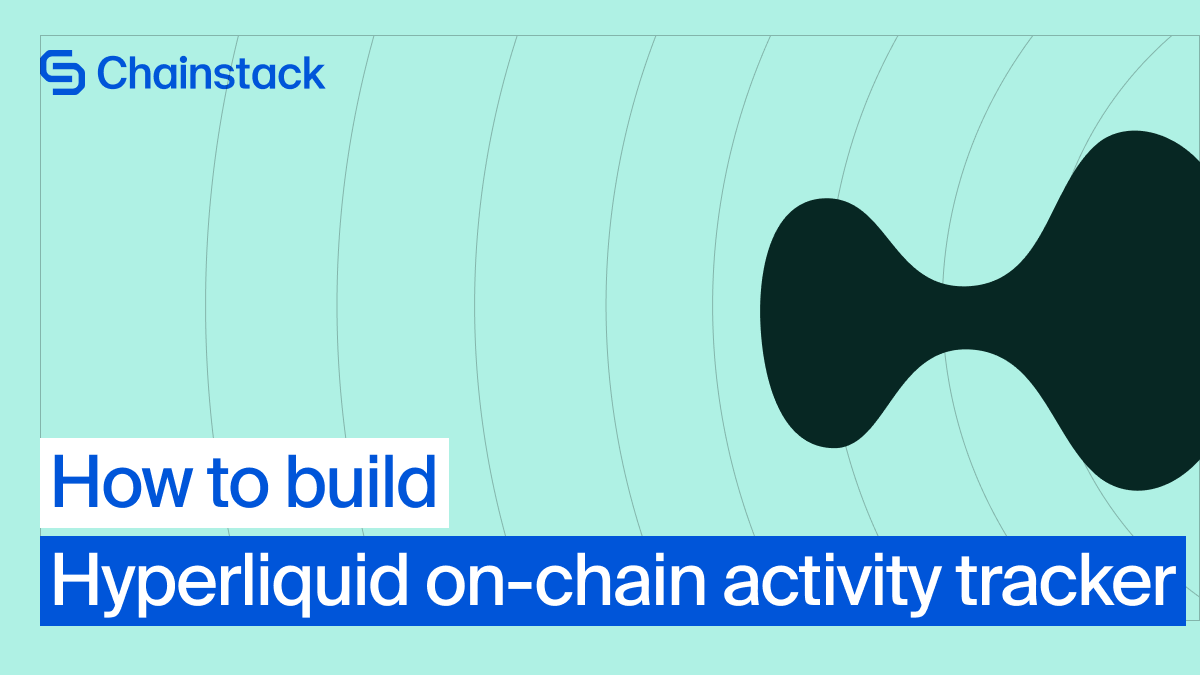 Chainstack

How to build

Hyperliquid on-chain activity tracker